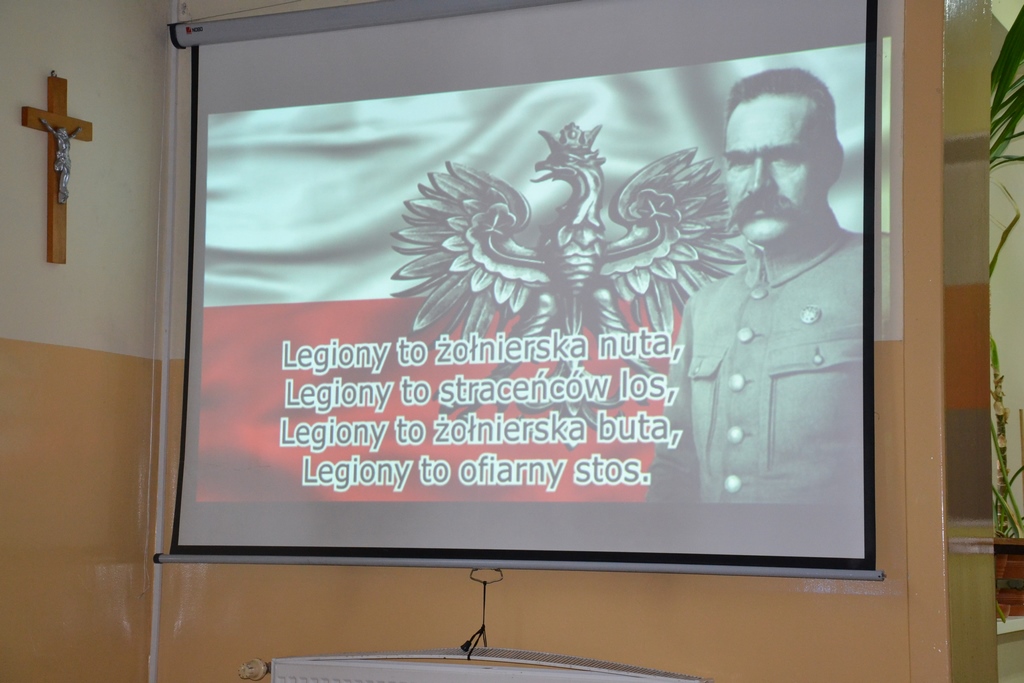 Legiony to żołnierska nuta,
Legiony to straceńców los,
Legiony to żołnierska buta,
Legiony to ofiarny stos.